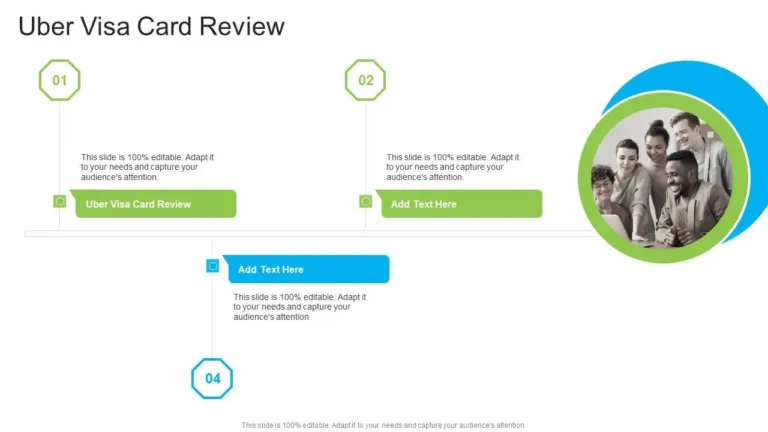 Uber Visa Card Review

01

This slide is 100% editable. Adapt it to your needs and capture your audience's attention.

Uber Visa Card Review

02

This slide is 100% editable. Adapt it to your needs and capture your audience's attention.

Add Text Here

Add Text Here

This slide is 100% editable. Adapt it to your needs and capture your audience's attention.

04

This slide is 100% editable. Adapt it to your needs and capture your audience's attention.